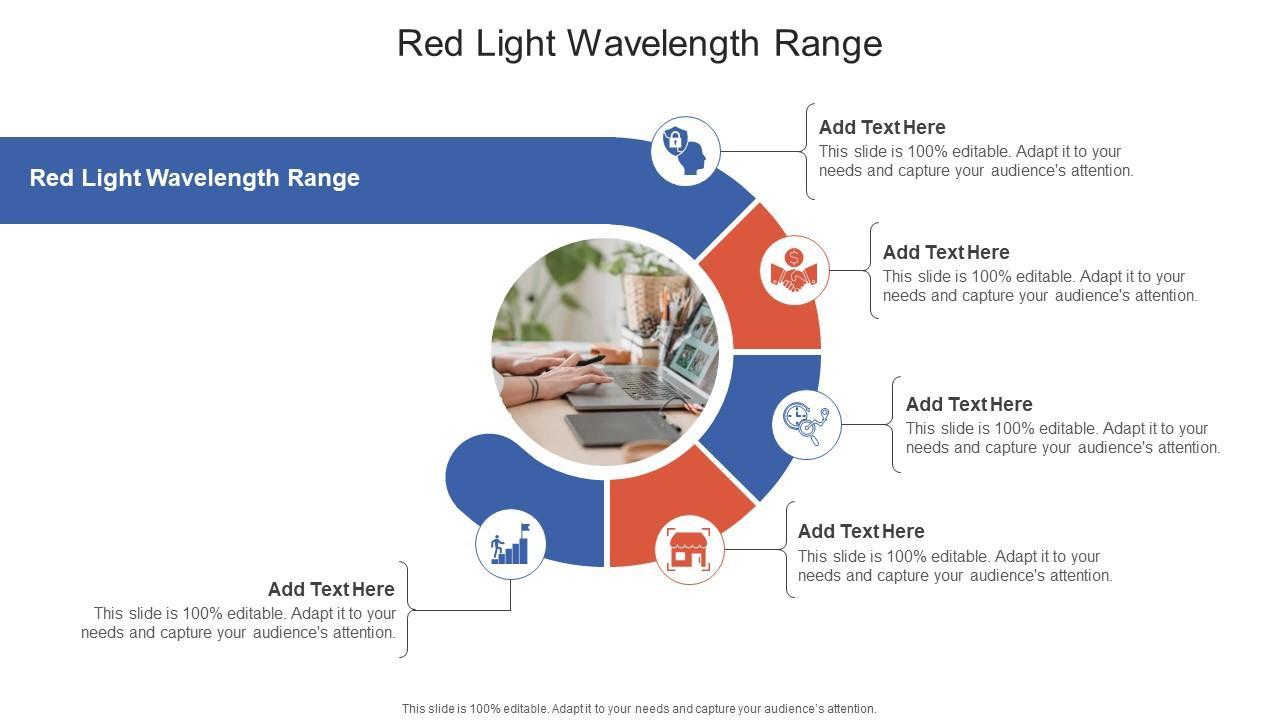 Red Light Wavelength Range

Red Light Wavelength Range

Add Text Here
This slide is 100% editable. Adapt it to your needs and capture your audience's attention.

Add Text Here
This slide is 100% editable. Adapt it to your needs and capture your audience's attention.

Add Text Here
This slide is 100% editable. Adapt it to your needs and capture your audience's attention.

Add Text Here
This slide is 100% editable. Adapt it to your needs and capture your audience's attention.

Add Text Here
This slide is 100% editable. Adapt it to your needs and capture your audience's attention.

This slide is 100% editable. Adapt it to your needs and capture your audience's attention.